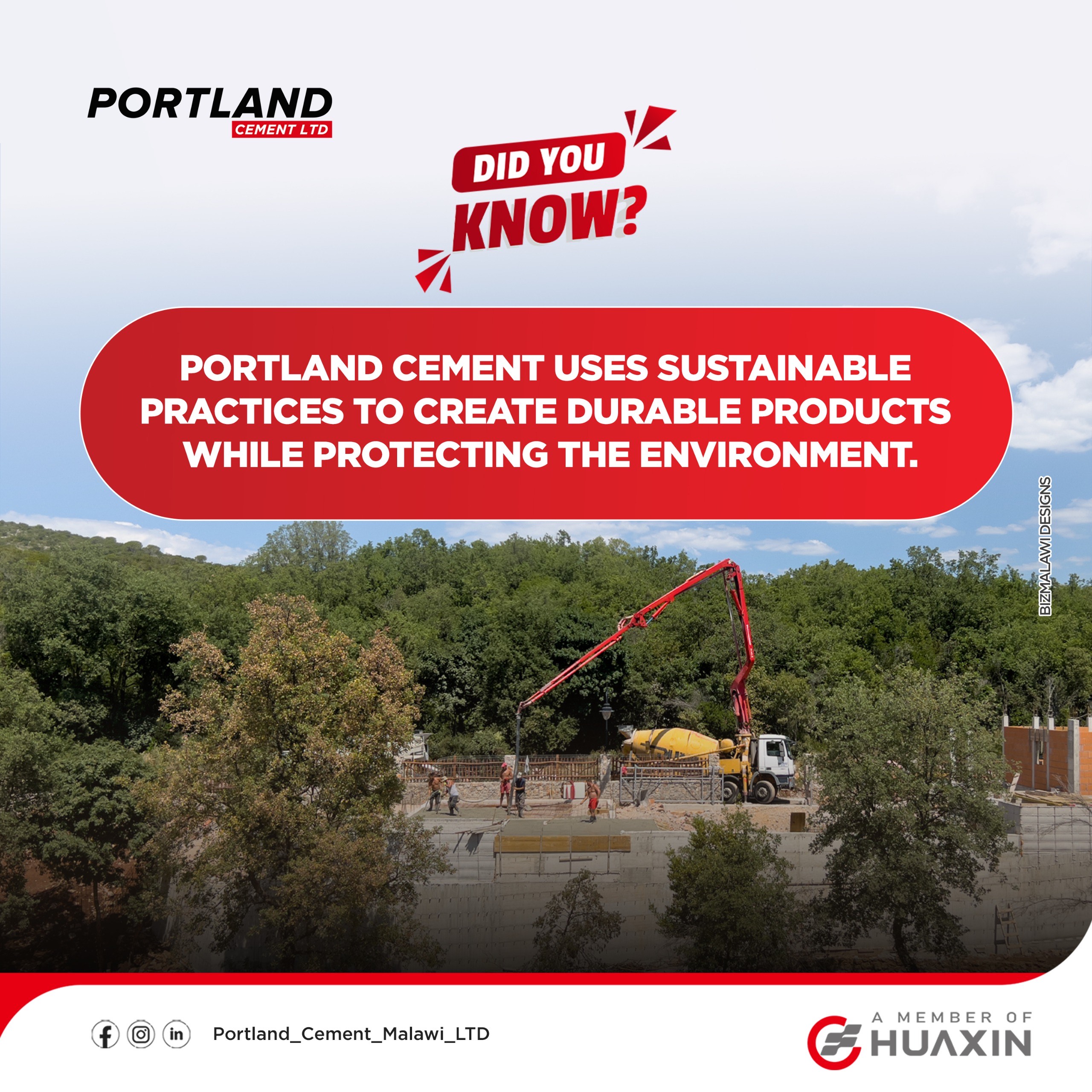 PORTLAND
CEMENT LTD

DID YOU
KNOW?

PORTLAND CEMENT USES SUSTAINABLE PRACTICES TO CREATE DURABLE PRODUCTS WHILE PROTECTING THE ENVIRONMENT.

BIZMALAWI DESIGNS

Portland_Cement_Malawi_LTD

A MEMBER OF
HUAXIN